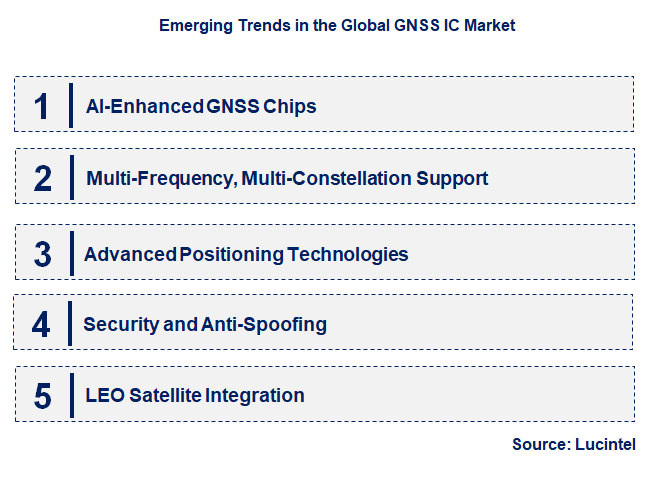 Emerging Trends in the Global GNSS IC Market

1 AI-Enhanced GNSS Chips

2 Multi-Frequency, Multi-Constellation Support

3 Advanced Positioning Technologies

4 Security and Anti-Spoofing

5 LEO Satellite Integration

Source: Lucintel